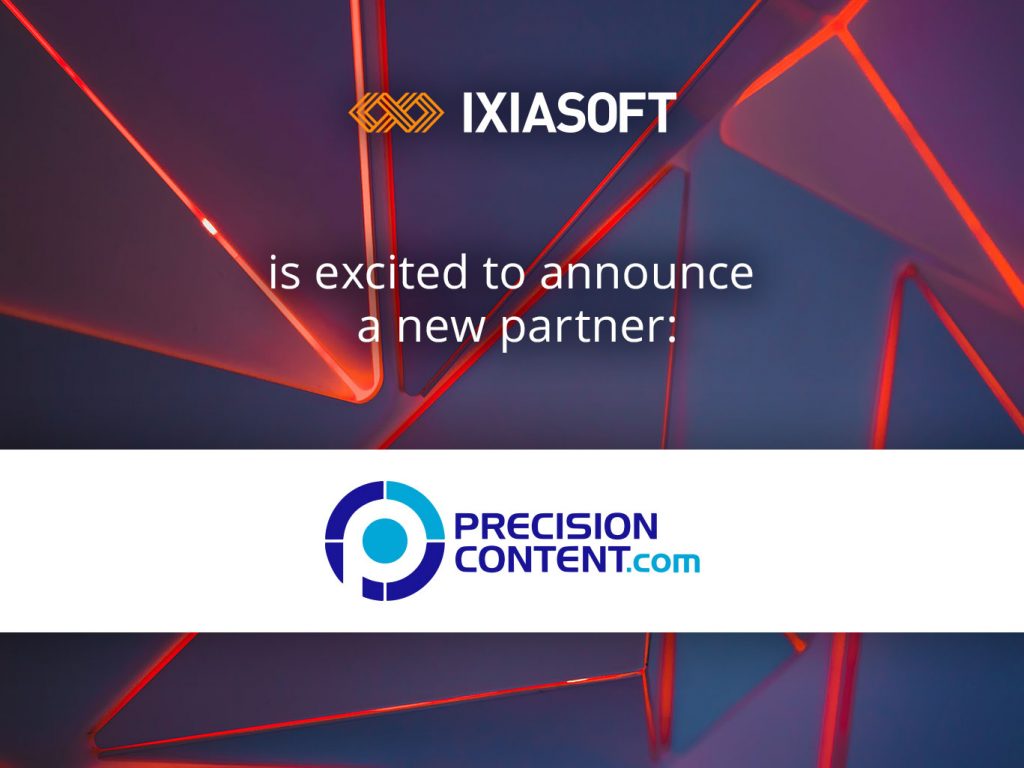 IXIASOFT

is excited to announce a new partner:

PRECISION CONTENT.com